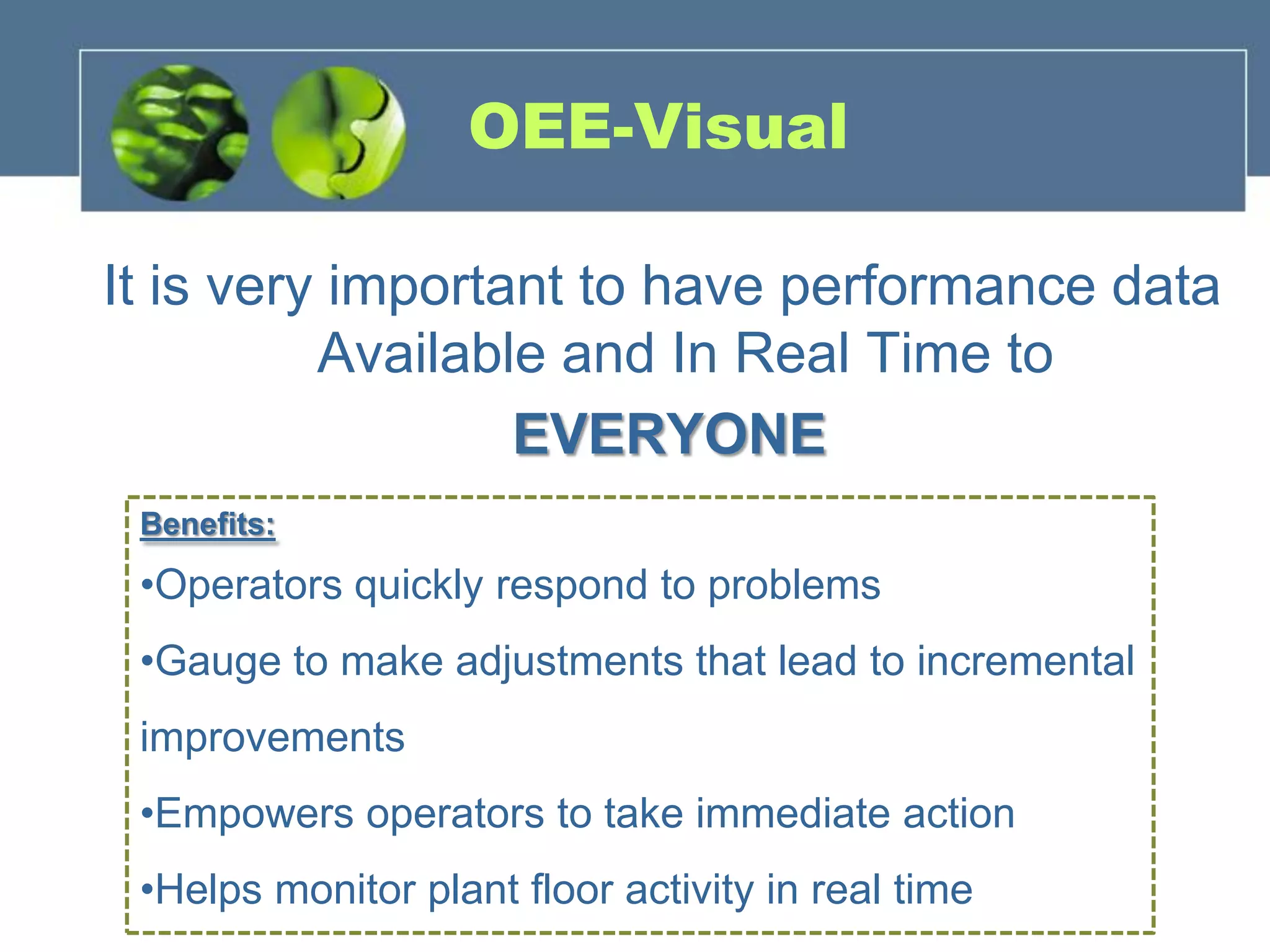 OEE-Visual

It is very important to have performance data Available and In Real Time to

EVERYONE

Benefits:

•Operators quickly respond to problems

•Gauge to make adjustments that lead to incremental improvements

•Empowers operators to take immediate action

•Helps monitor plant floor activity in real time